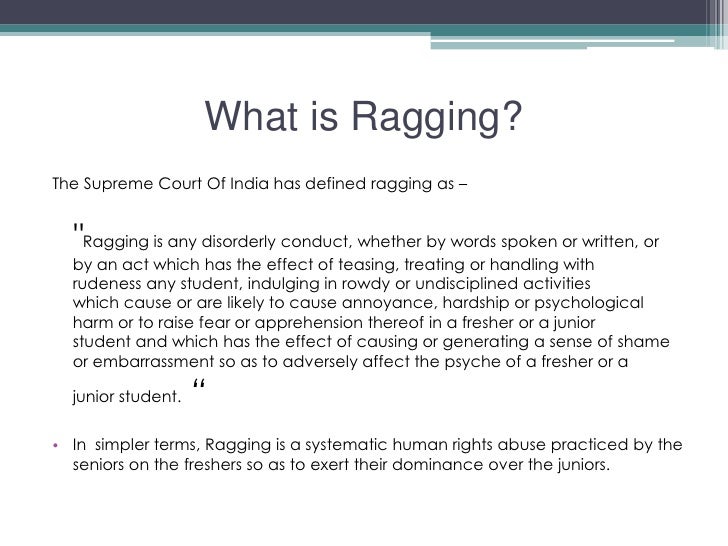 What is Ragging?

The Supreme Court Of India has defined ragging as –

"Ragging is any disorderly conduct, whether by words spoken or written, or by an act which has the effect of teasing, treating or handling with rudeness any student, indulging in rowdy or undisciplined activities which cause or are likely to cause annoyance, hardship or psychological harm or to raise fear or apprehension thereof in a fresher or a junior student and which has the effect of causing or generating a sense of shame or embarrassment so as to adversely affect the psyche of a fresher or a junior student. “

• In simpler terms, Ragging is a systematic human rights abuse practiced by the seniors on the freshers so as to exert their dominance over the juniors.